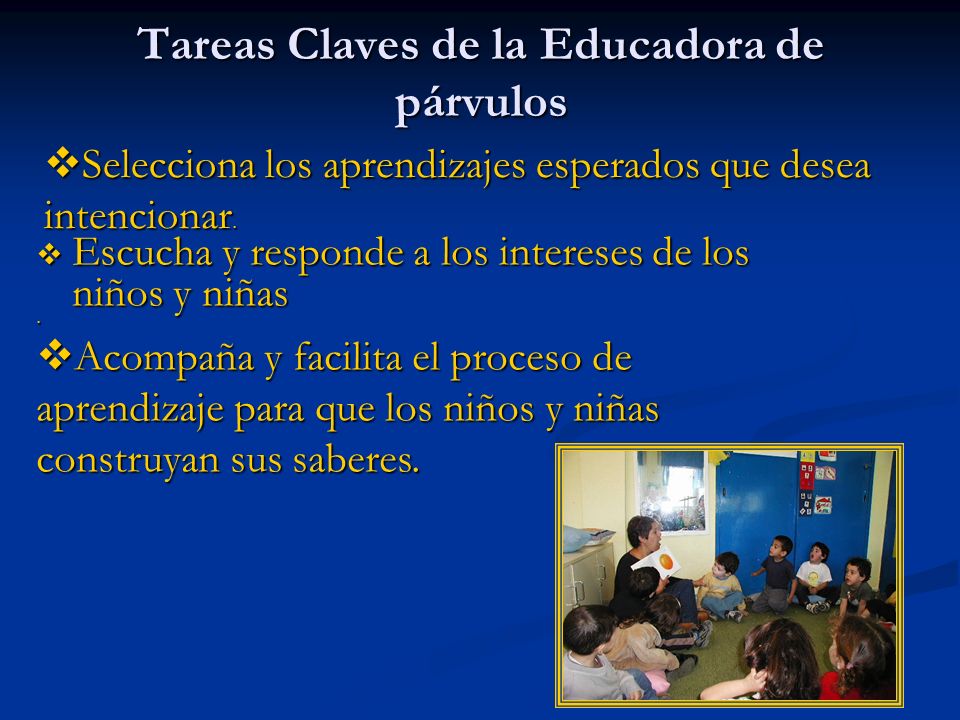 Tareas Claves de la Educadora de párvulos

❖Selecciona los aprendizajes esperados que desea intencionar.

❖ Escucha y responde a los intereses de los niños y niñas

.

❖Acompaña y facilita el proceso de aprendizaje para que los niños y niñas construyan sus saberes.